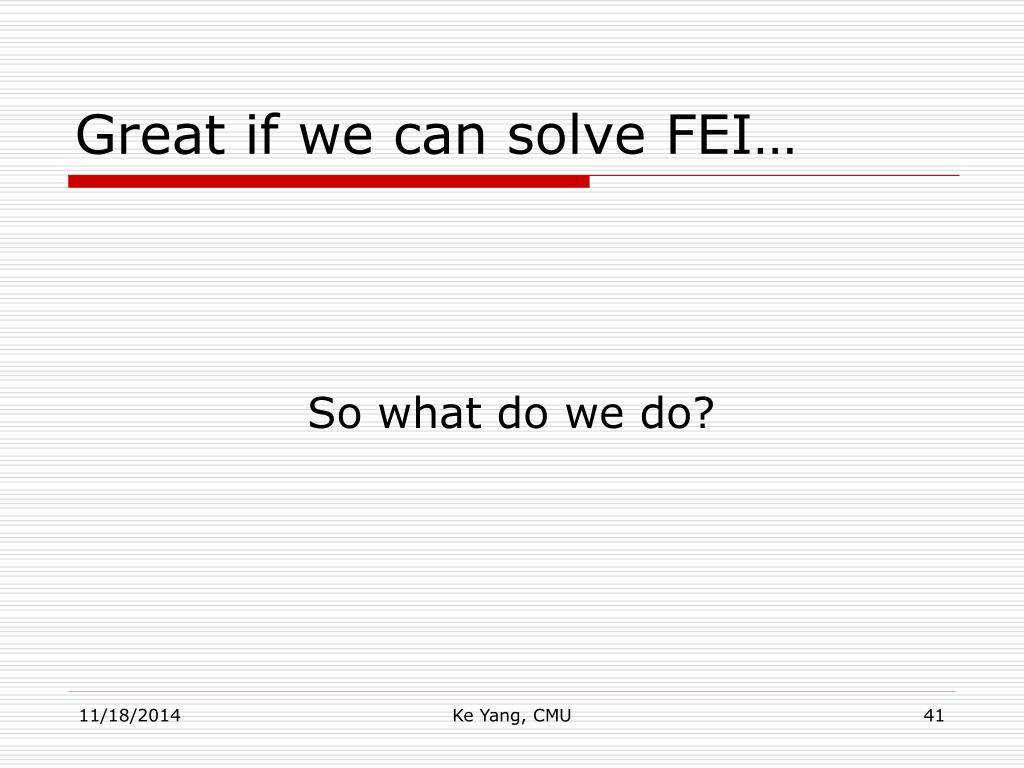 Great if we can solve FEI…

So what do we do?

11/18/2014

Ke Yang, CMU

41